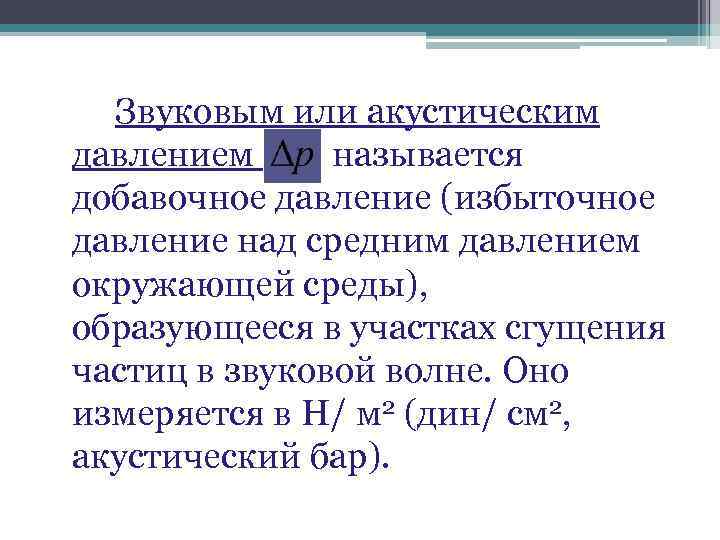 Звуковым или акустическим давлением $\Delta p$ называется добавочное давление (избыточное давление над средним давлением окружающей среды), образующееся в участках сгущения частиц в звуковой волне. Оно измеряется в Н/ м² (дин/ см², акустический бар).